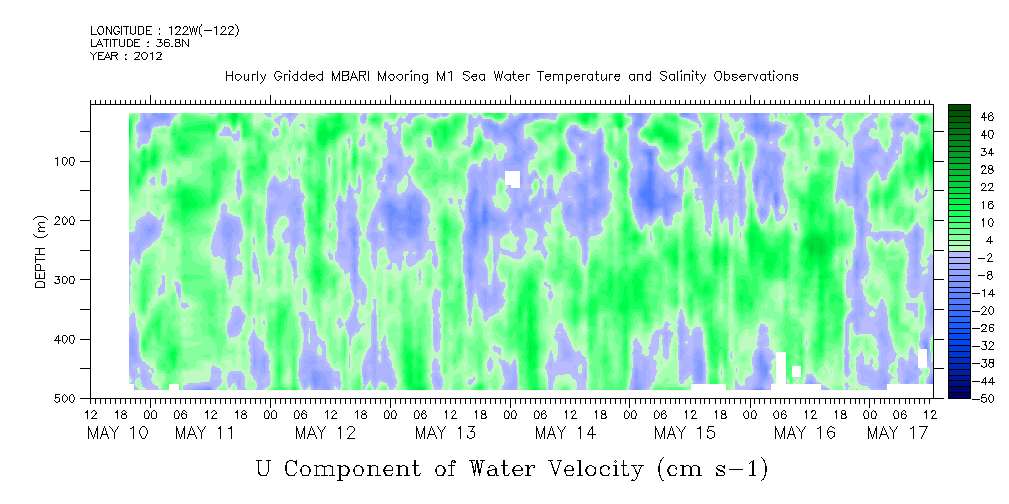 LONGITUDE : 122W(-122)
LATITUDE : 36.8N
YEAR : 2012

Hourly Gridded MBARI Mooring M1 Sea Water Temperature and Salinity Observations

DEPTH (m)

100
200
300
400
500

46
40
34
28
22
16
10
4
-2
-8
-14
-20
-26
-32
-38
-44
-50

12 18 00 06 12 18 00 06 12 18 00 06 12 18 00 06 12 18 00 06 12 18 00 06 12 18 00 06 12 18 00 06 12

MAY 10 MAY 11 MAY 12 MAY 13 MAY 14 MAY 15 MAY 16 MAY 17

U Component of Water Velocity (cm s-1)